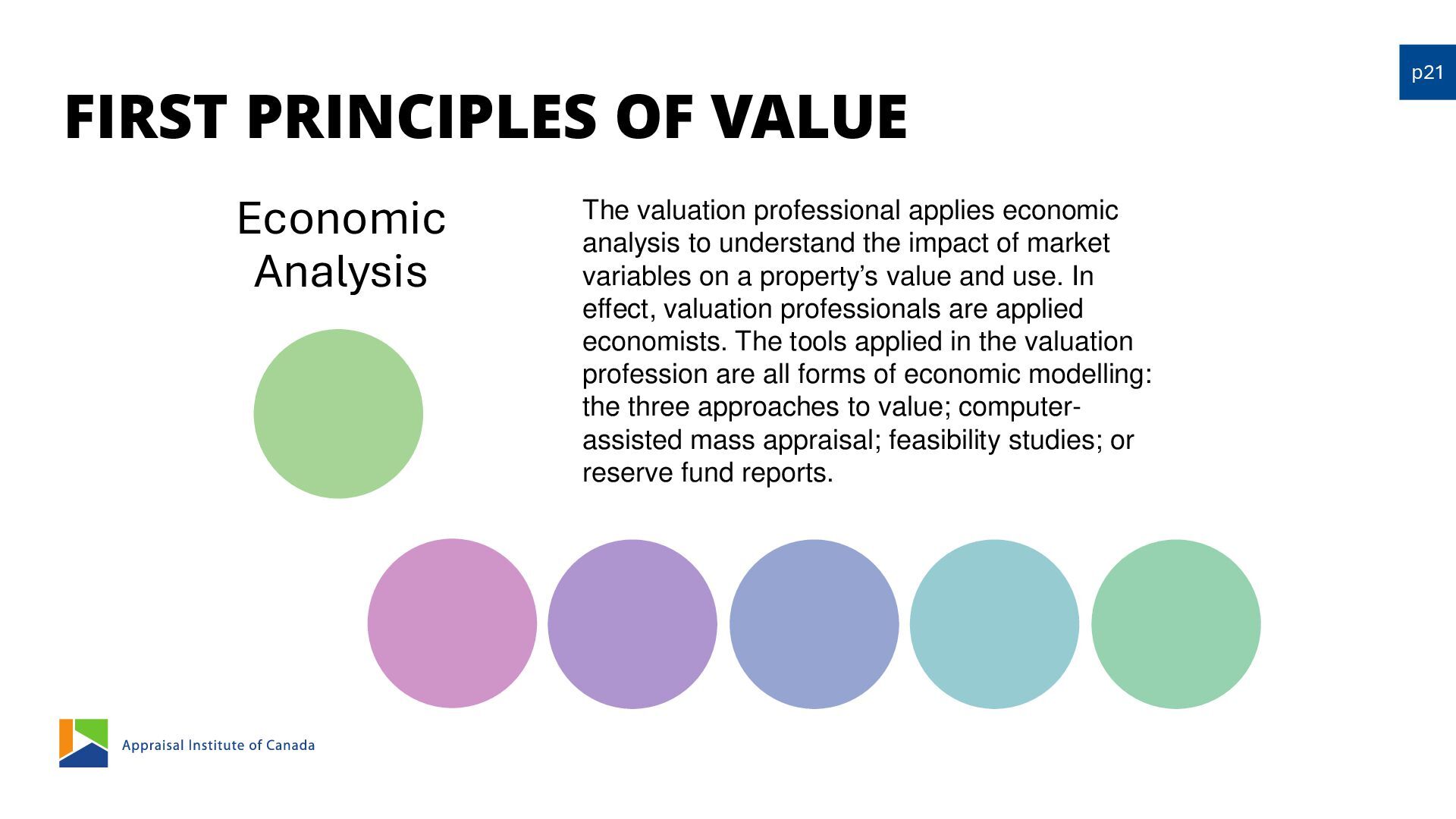 p21

FIRST PRINCIPLES OF VALUE

Economic Analysis

The valuation professional applies economic analysis to understand the impact of market variables on a property's value and use. In effect, valuation professionals are applied economists. The tools applied in the valuation profession are all forms of economic modelling: the three approaches to value; computer-assisted mass appraisal; feasibility studies; or reserve fund reports.

Appraisal Institute of Canada